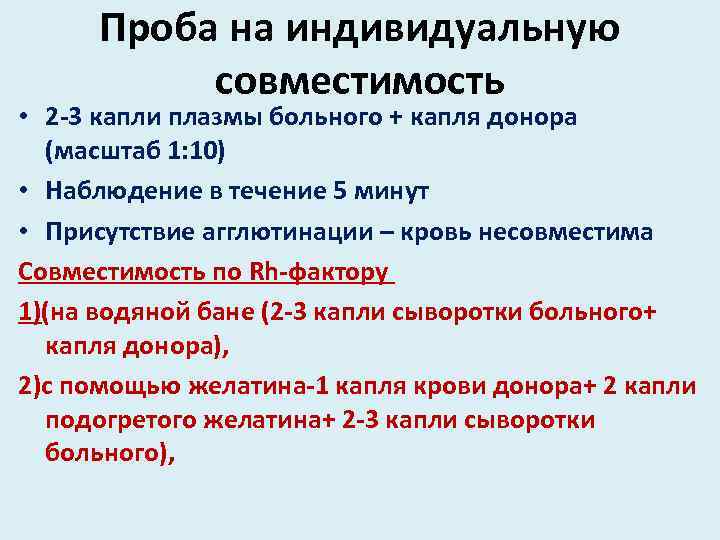 Проба на индивидуальную совместимость

• 2-3 капли плазмы больного + капля донора (масштаб 1:10)
• Наблюдение в течение 5 минут
• Присутствие агглютинации – кровь несовместима

Совместимость по Rh-фактору

1)(на водяной бане (2-3 капли сыворотки больного+ капля донора),

2)с помощью желатина-1 капля крови донора+ 2 капли подогретого желатина+ 2-3 капли сыворотки больного),